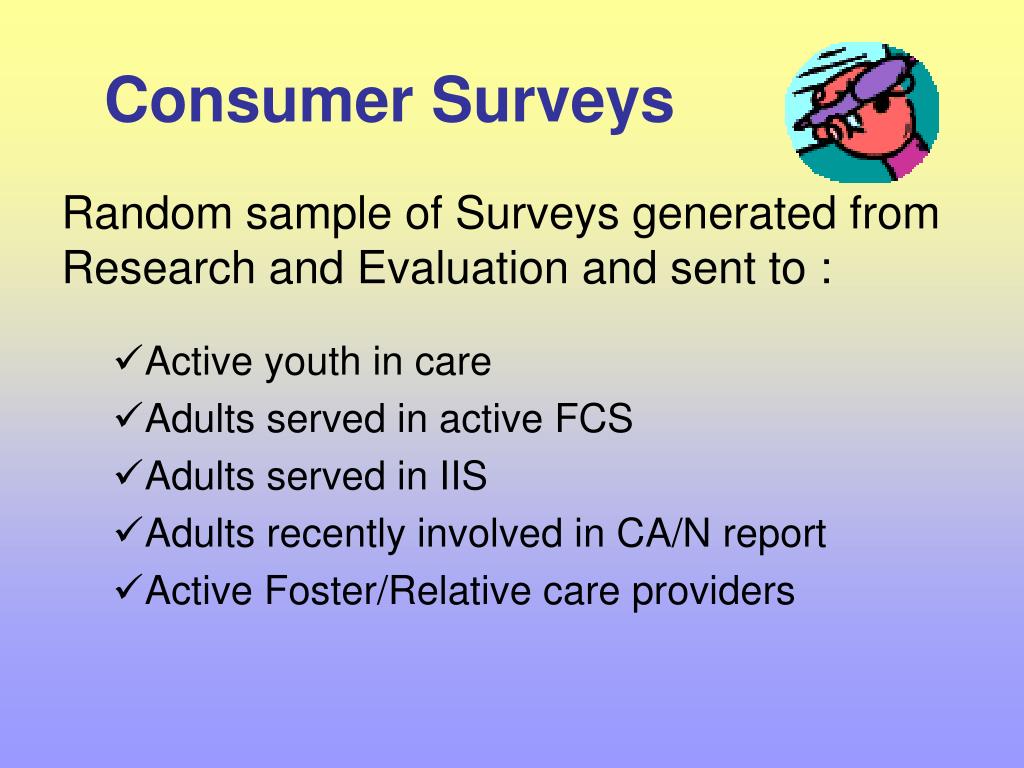 Consumer Surveys

Random sample of Surveys generated from Research and Evaluation and sent to :

✓Active youth in care
✓Adults served in active FCS
✓Adults served in IIS
✓Adults recently involved in CA/N report
✓Active Foster/Relative care providers